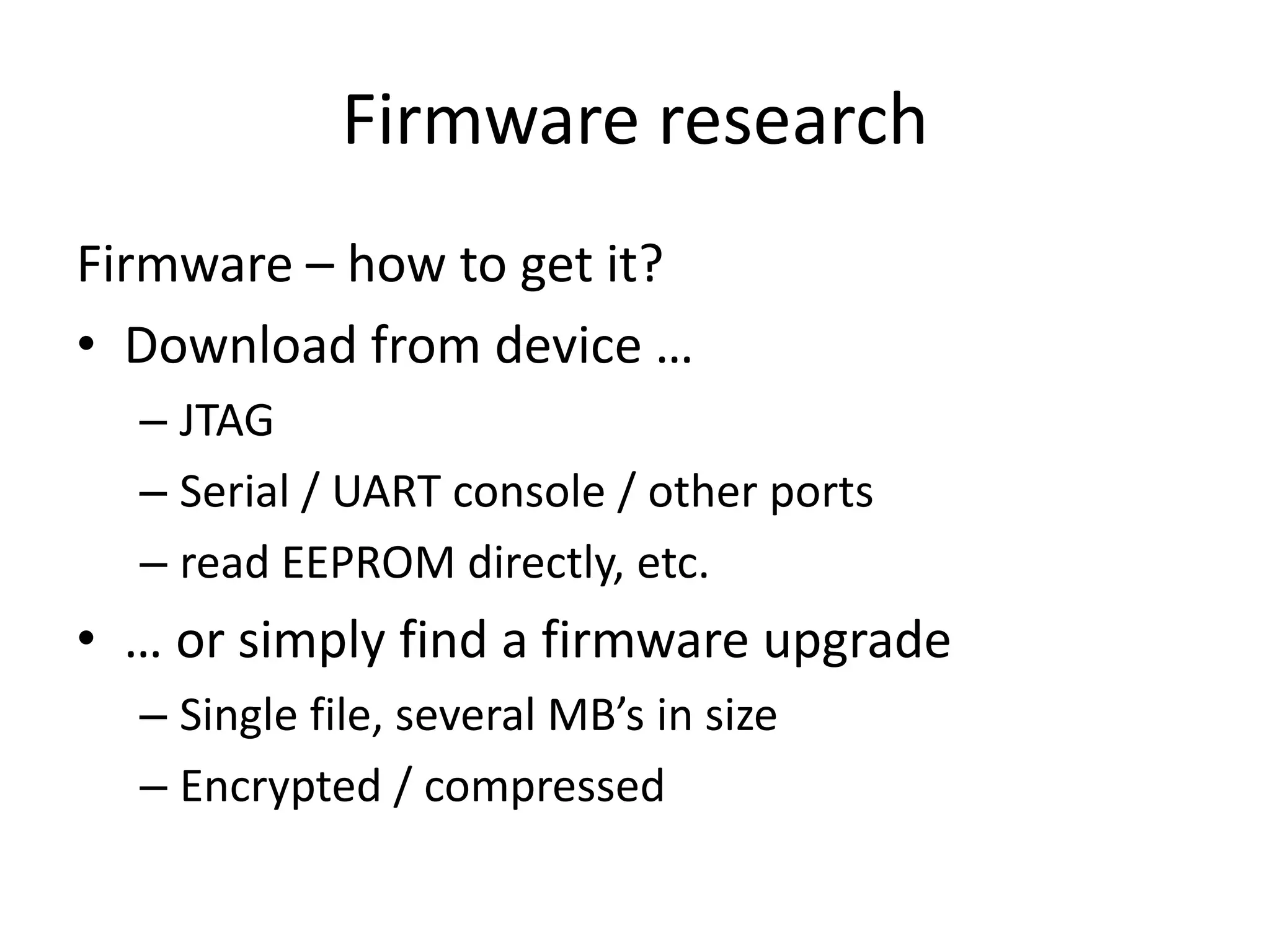 Firmware research

Firmware – how to get it?

• Download from device …
  – JTAG
  – Serial / UART console / other ports
  – read EEPROM directly, etc.

• … or simply find a firmware upgrade
  – Single file, several MB’s in size
  – Encrypted / compressed